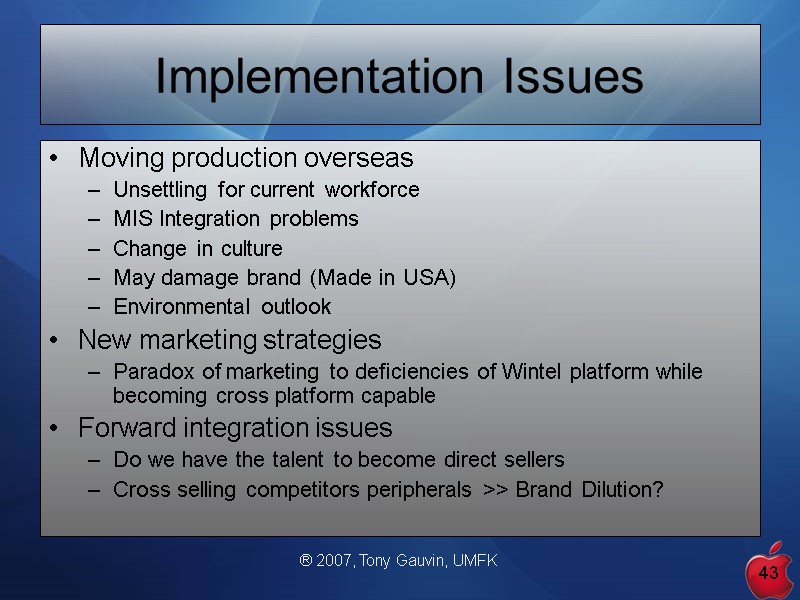 Implementation Issues

• Moving production overseas
– Unsettling for current workforce
– MIS Integration problems
– Change in culture
– May damage brand (Made in USA)
– Environmental outlook
• New marketing strategies
– Paradox of marketing to deficiencies of Wintel platform while becoming cross platform capable
• Forward integration issues
– Do we have the talent to become direct sellers
– Cross selling competitors peripherals >> Brand Dilution?

® 2007, Tony Gauvin, UMFK

43